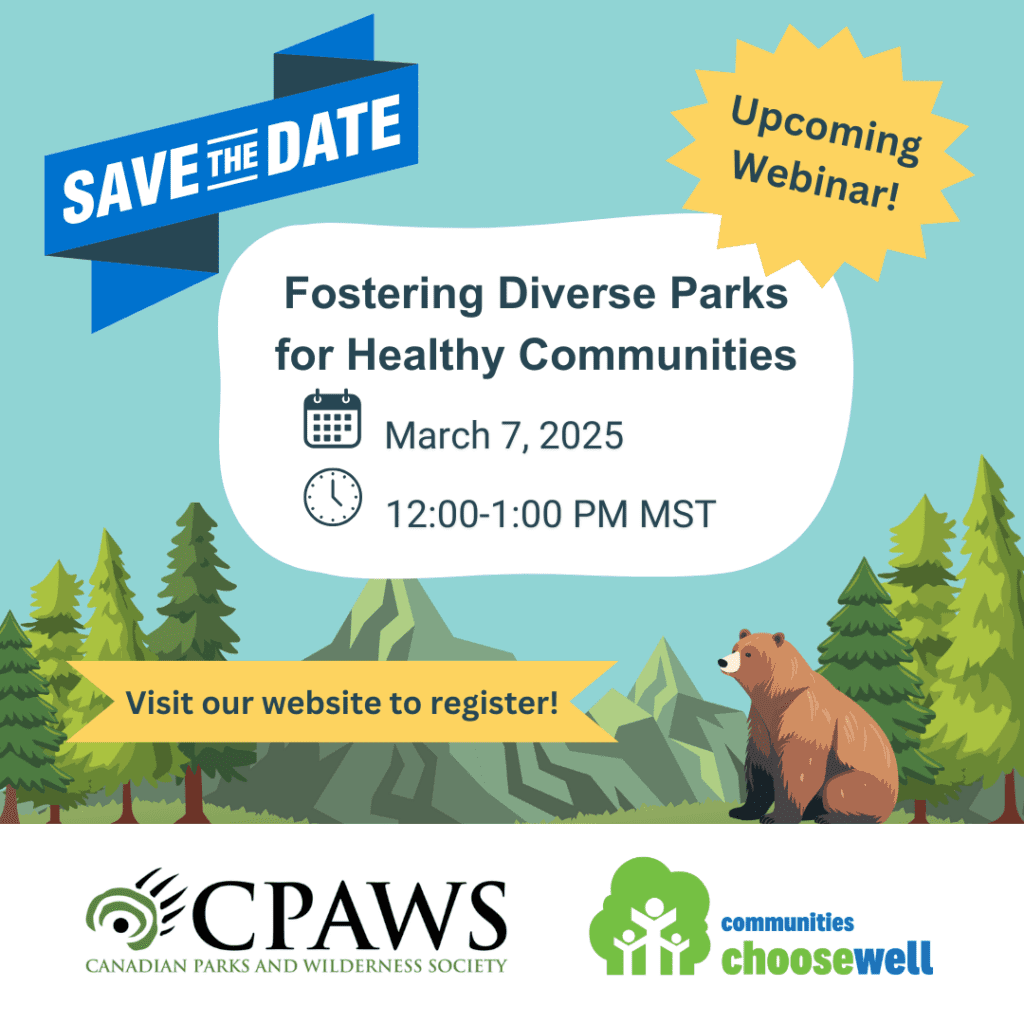 SAVE THE DATE

Upcoming Webinar!

Fostering Diverse Parks for Healthy Communities

March 7, 2025

12:00-1:00 PM MST

Visit our website to register!

CPAWS
CANADIAN PARKS AND WILDERNESS SOCIETY

communities choosewell